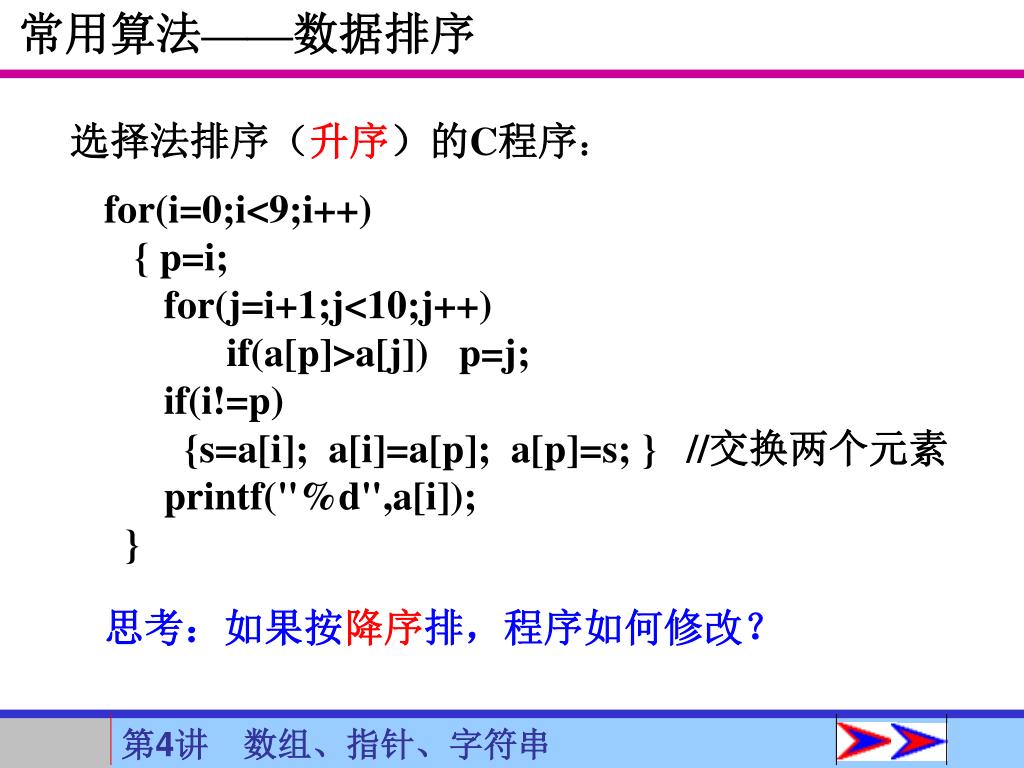 常用算法——数据排序

选择法排序（升序）的C程序：

for(i=0;i<9;i++)
{ p=i;
for(j=i+1;j<10;j++)
if(a[p]>a[j]) p=j;
if(i!=p)
{s=a[i]; a[i]=a[p]; a[p]=s; } //交换两个元素
printf("%d",a[i]);
}

思考：如果按降序排，程序如何修改？

第4讲 数组、指针、字符串